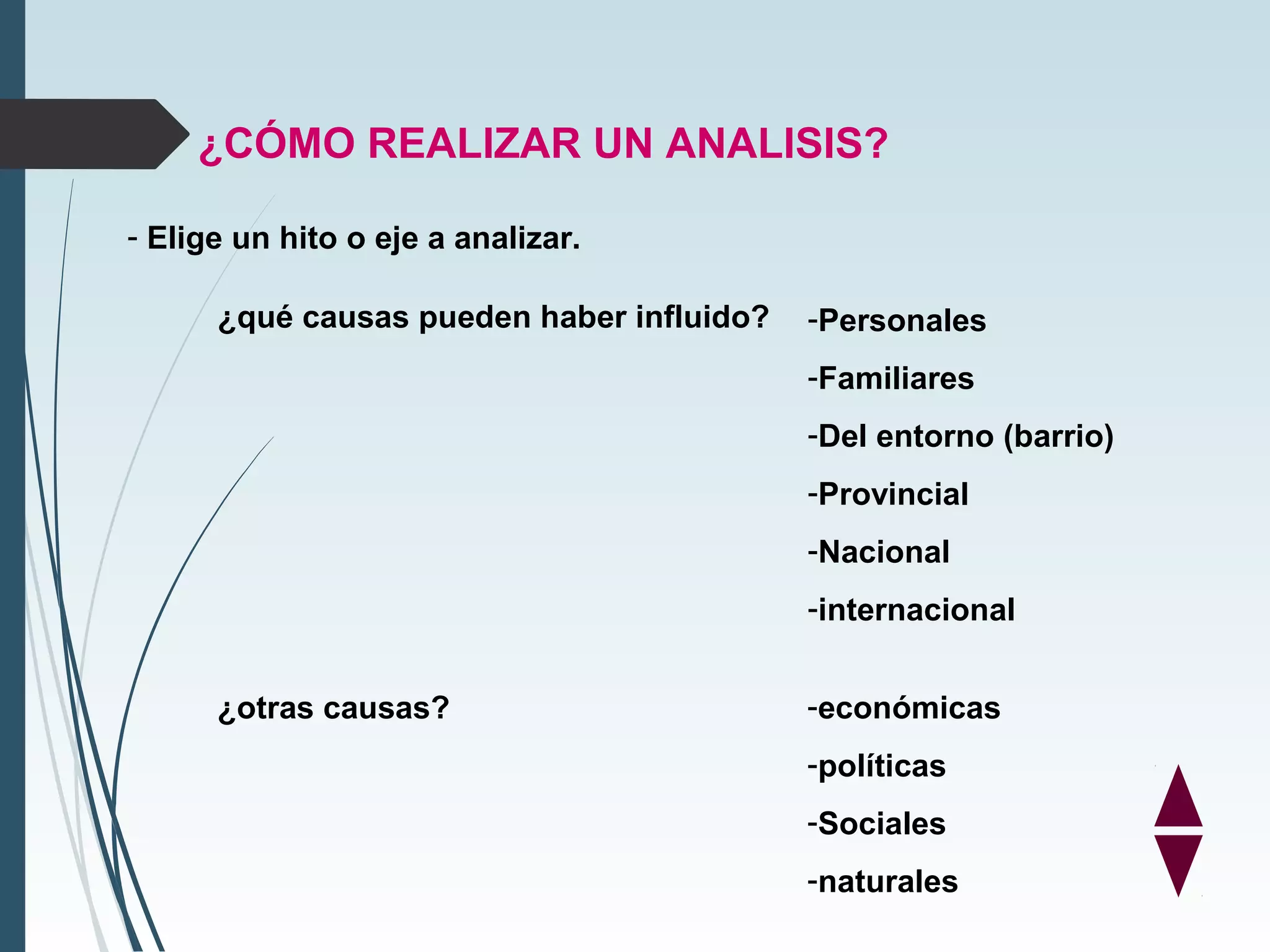 ¿CÓMO REALIZAR UN ANALISIS?

- Elige un hito o eje a analizar.

¿qué causas pueden haber influido?

-Personales
-Familiares
-Del entorno (barrio)
-Provincial
-Nacional
-internacional

¿otras causas?

-económicas
-políticas
-Sociales
-naturales